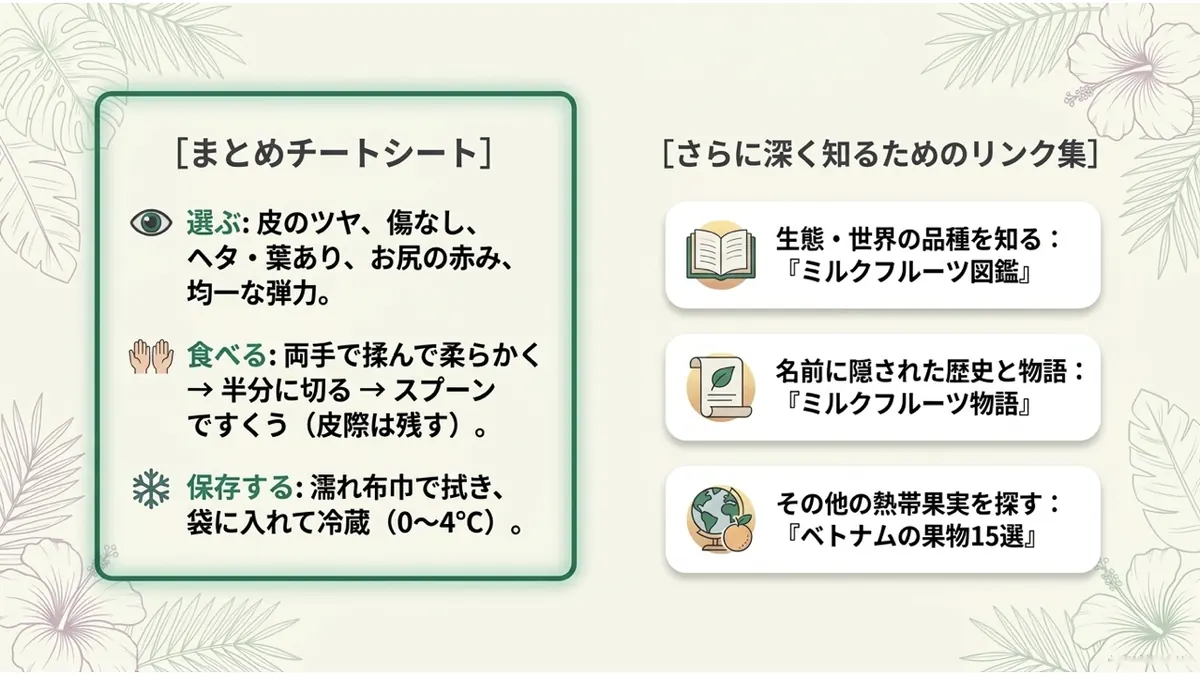 [まとめチートシート]

選ぶ: 皮のツヤ、傷なし、ヘタ・葉あり、お尻の赤み、均一な弾力。

食べる: 両手で揉んで柔らかく → 半分に切る → スプーンですくう（皮際は残す）。

保存する: 濡れ布巾で拭き、袋に入れて冷蔵（0〜4°C）。

[さらに深く知るためのリンク集]

生態・世界の品種を知る：『ミルクフルーツ図鑑』

名前に隠された歴史と物語：『ミルクフルーツ物語』

その他の熱帯果実を探す：『ベトナムの果物15選』